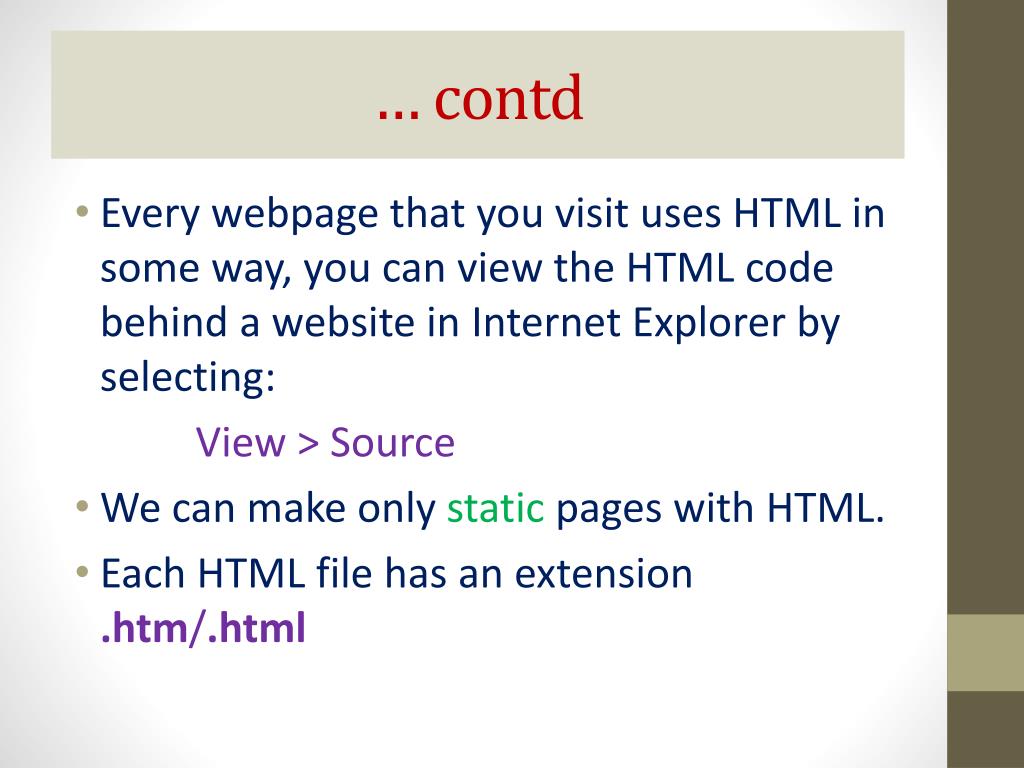 … contd

• Every webpage that you visit uses HTML in some way, you can view the HTML code behind a website in Internet Explorer by selecting:

View > Source

• We can make only static pages with HTML.

• Each HTML file has an extension .htm/.html